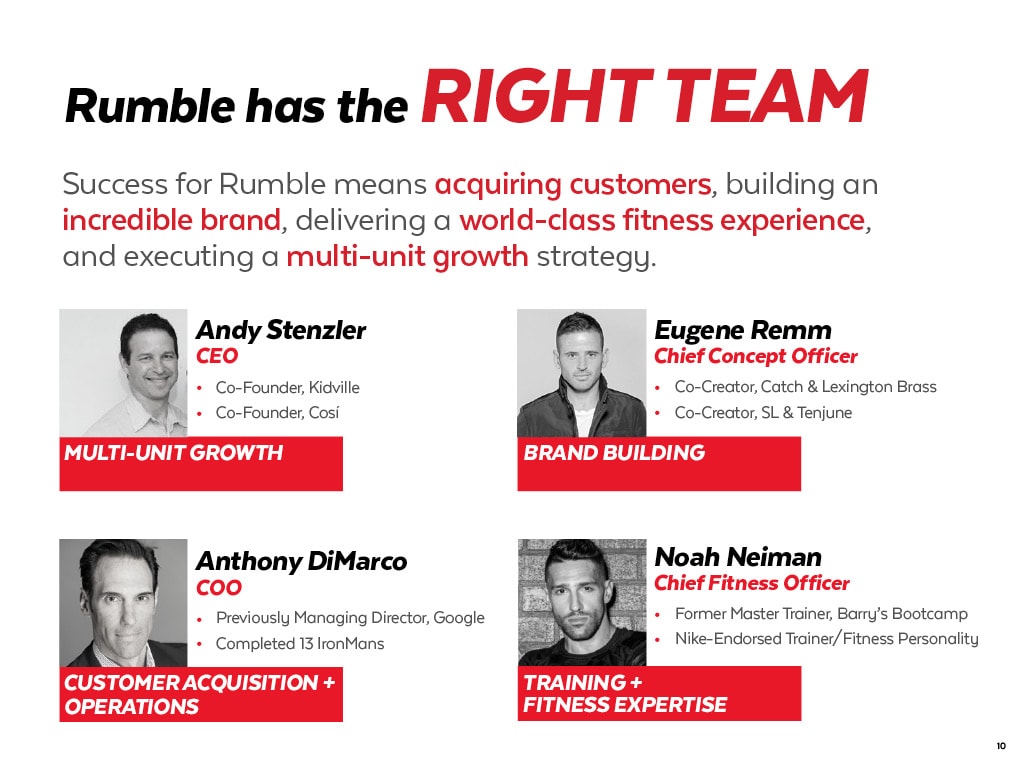 Rumble has the RIGHT TEAM

Success for Rumble means acquiring customers, building an incredible brand, delivering a world-class fitness experience, and executing a multi-unit growth strategy.

Andy Stenzler
CEO
• Co-Founder, Kidville
• Co-Founder, Cosí

MULTI-UNIT GROWTH

Eugene Remm
Chief Concept Officer
• Co-Creator, Catch & Lexington Brass
• Co-Creator, SL & Tenjune

BRAND BUILDING

Anthony DiMarco
COO
• Previously Managing Director, Google
• Completed 13 IronMans

CUSTOMER ACQUISITION + OPERATIONS

Noah Neiman
Chief Fitness Officer
• Former Master Trainer, Barry's Bootcamp
• Nike-Endorsed Trainer/Fitness Personality

TRAINING + FITNESS EXPERTISE

10